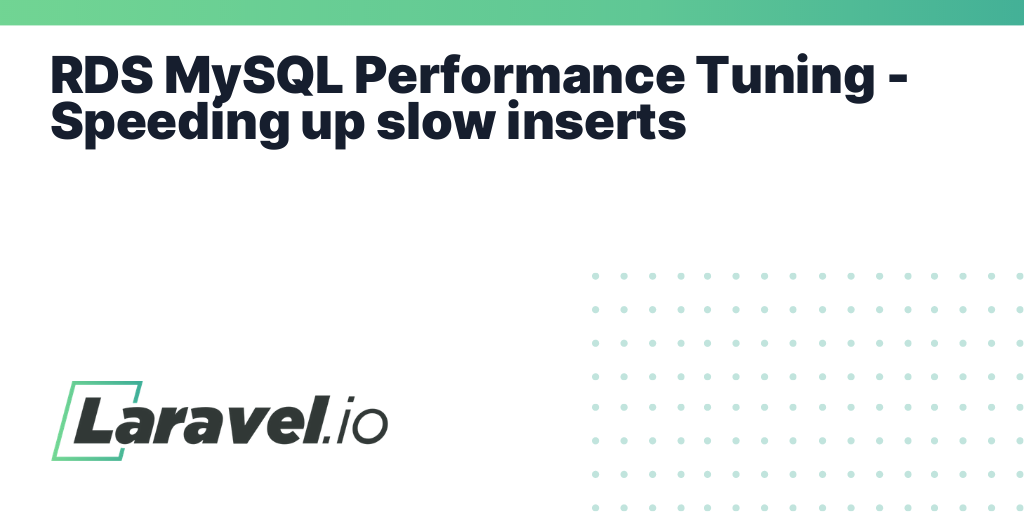 RDS MySQL Performance Tuning - Speeding up slow inserts

Laravel.io